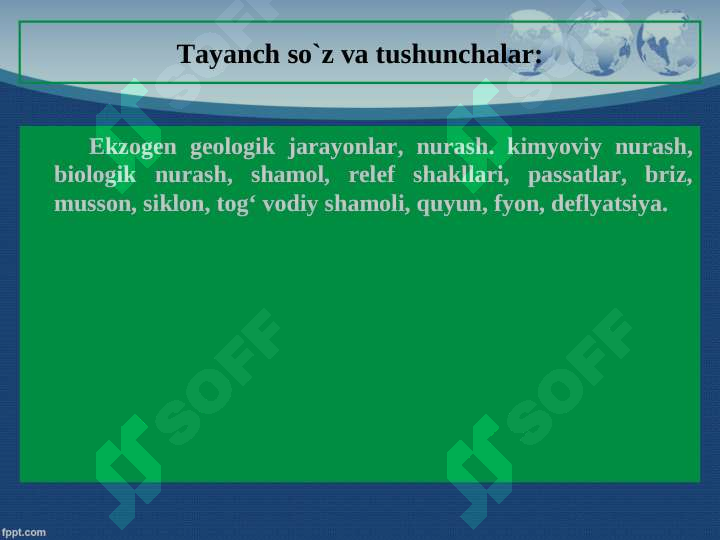 Tayanch so`z va tushunchalar:

Ekzogen geologik jarayonlar, nurash. kimyoviy nurash, biologik nurash, shamol, relef shakllari, passatlar, briz, musson, siklon, tog‘ vodiy shamoli, quyun, fyon, deflyatsiya.

SOFF

SOFF

SOFF

SOFF

fppt.com